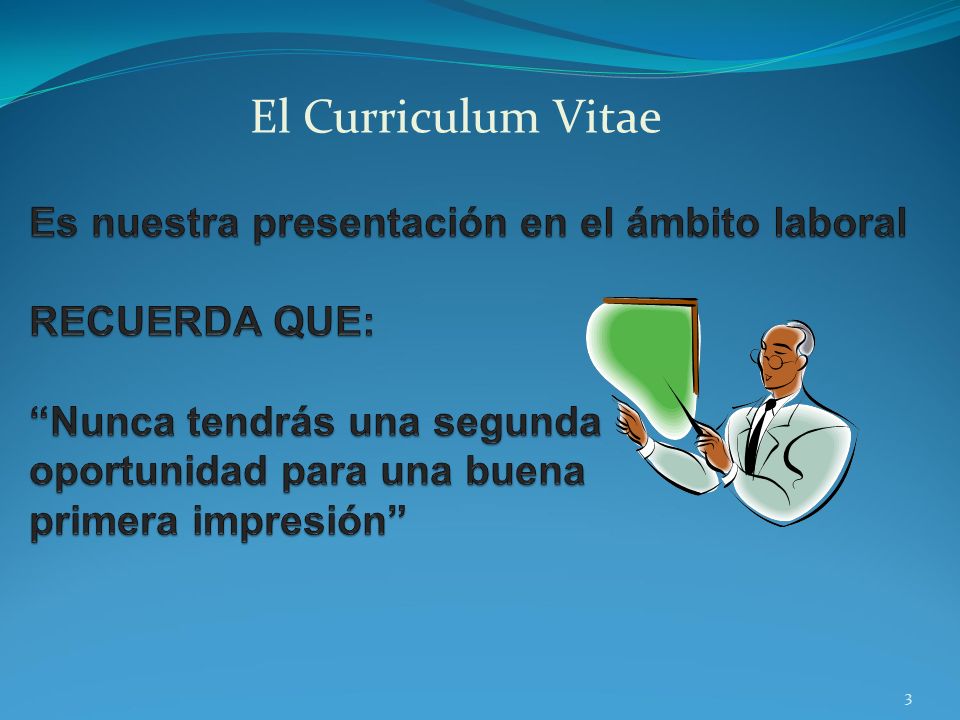 El Curriculum Vitae

Es nuestra presentación en el ámbito laboral

RECUERDA QUE:

“Nunca tendrás una segunda oportunidad para una buena primera impresión”

3